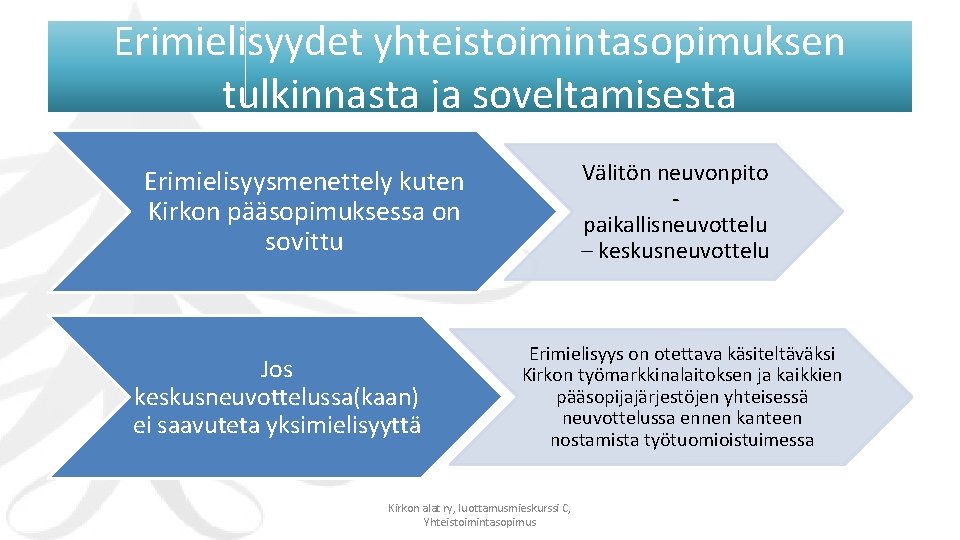 Erimielisyydet yhteistoimintasopimuksen tulkinnasta ja soveltamisesta

Erimielisyysmenettely kuten Kirkon pääsopimuksessa on sovittu

Välitön neuvonpito - paikallisneuvottelu – keskusneuvottelu

Jos keskusneuvottelussa(kaan) ei saavuteta yksimielisyyttä

Erimielisyys on otettava käsiteltäväksi Kirkon työmarkkinalaitoksen ja kaikkien pääsopijajärjestöjen yhteisessä neuvottelussa ennen kanteen nostamista työtuomioistuimessa

Kirkon alat ry, luottamusmieskurssi C, Yhteistoimintasopimus